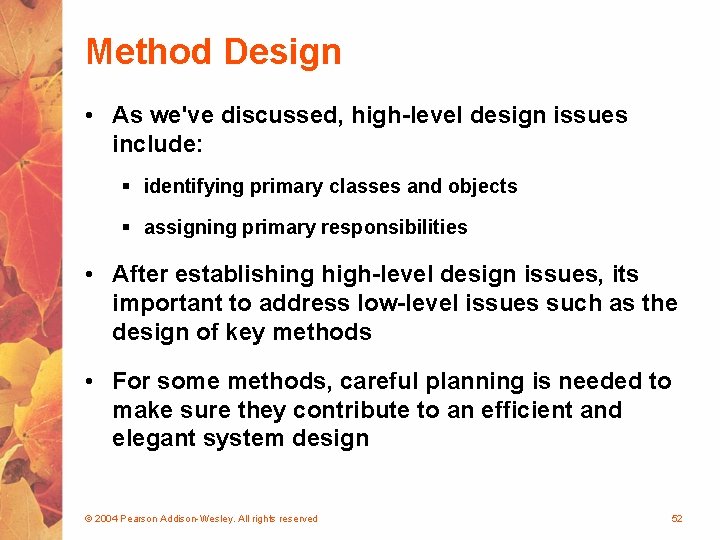 Method Design

• As we've discussed, high-level design issues include:

▪ identifying primary classes and objects

▪ assigning primary responsibilities

• After establishing high-level design issues, its important to address low-level issues such as the design of key methods

• For some methods, careful planning is needed to make sure they contribute to an efficient and elegant system design

© 2004 Pearson Addison-Wesley. All rights reserved

52